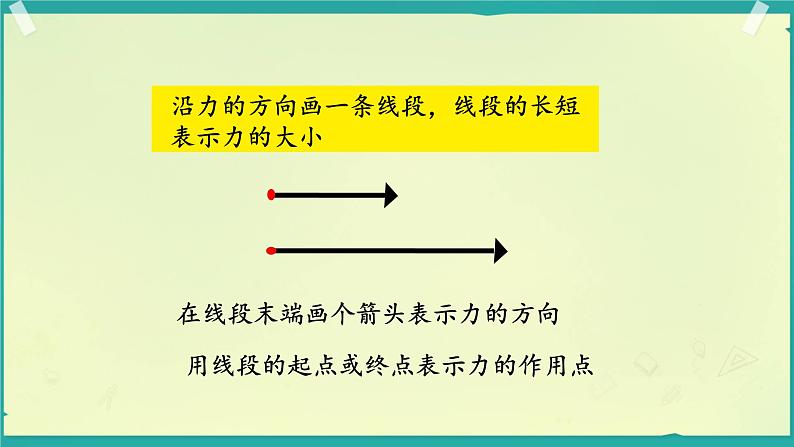 沿力的方向画一条线段，线段的长短表示力的大小

在线段末端画个箭头表示力的方向

用线段的起点或终点表示力的作用点